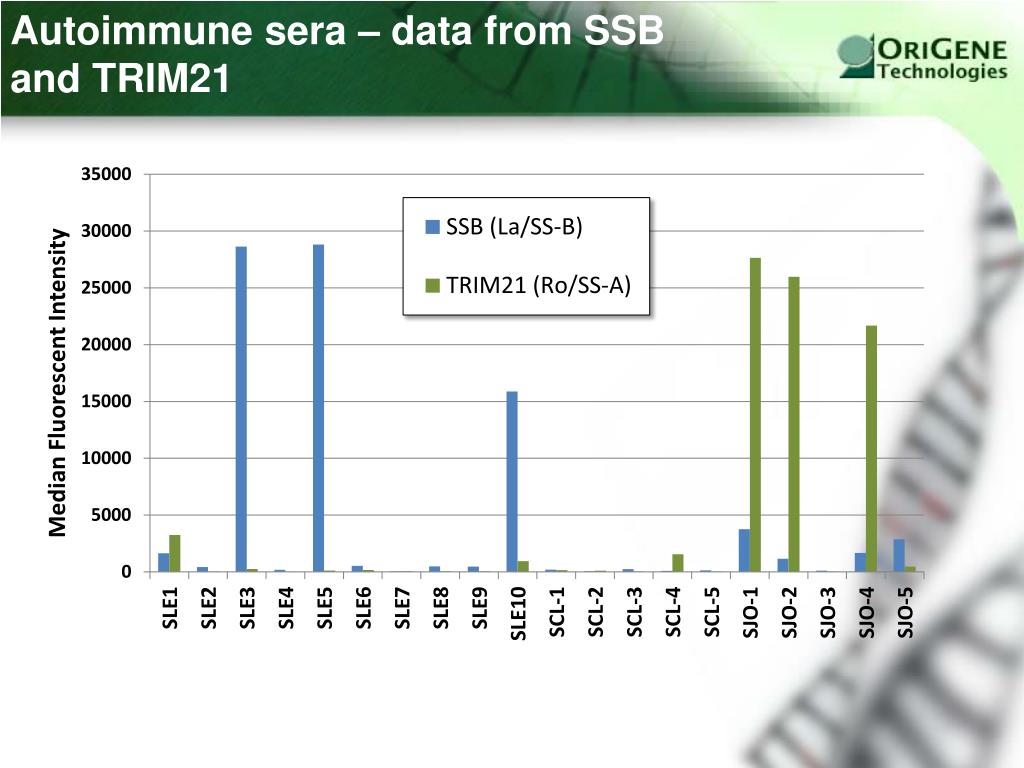 Autoimmune sera – data from SSB and TRIM21

ORIGENE Technologies

Median Fluorescent Intensity

35000
30000
25000
20000
15000
10000
5000
0

SSB (La/SS-B)
TRIM21 (Ro/SS-A)

SLE1 SLE2 SLE3 SLE4 SLE5 SLE6 SLE7 SLE8 SLE9 SLE10 SCL-1 SCL-2 SCL-3 SCL-4 SCL-5 SJO-1 SJO-2 SJO-3 SJO-4 SJO-5